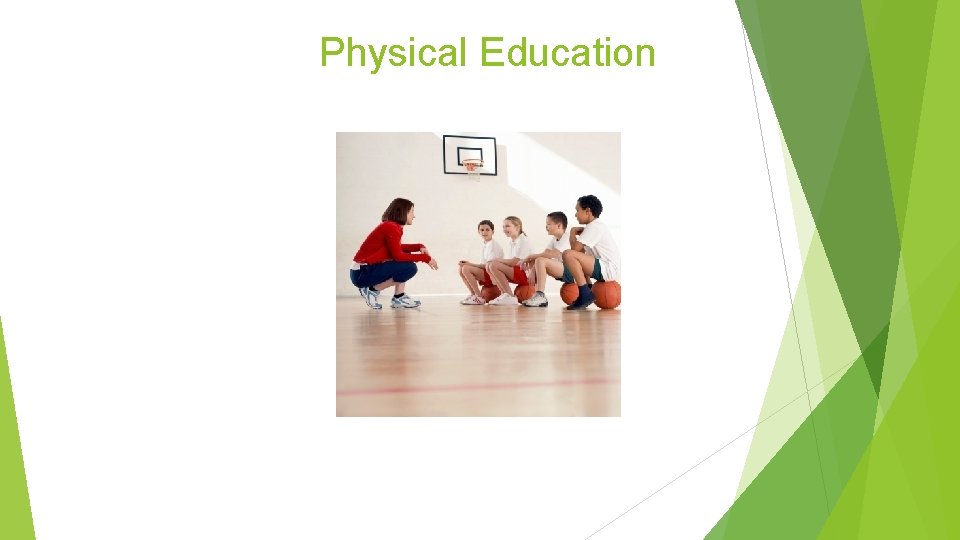 Physical Education